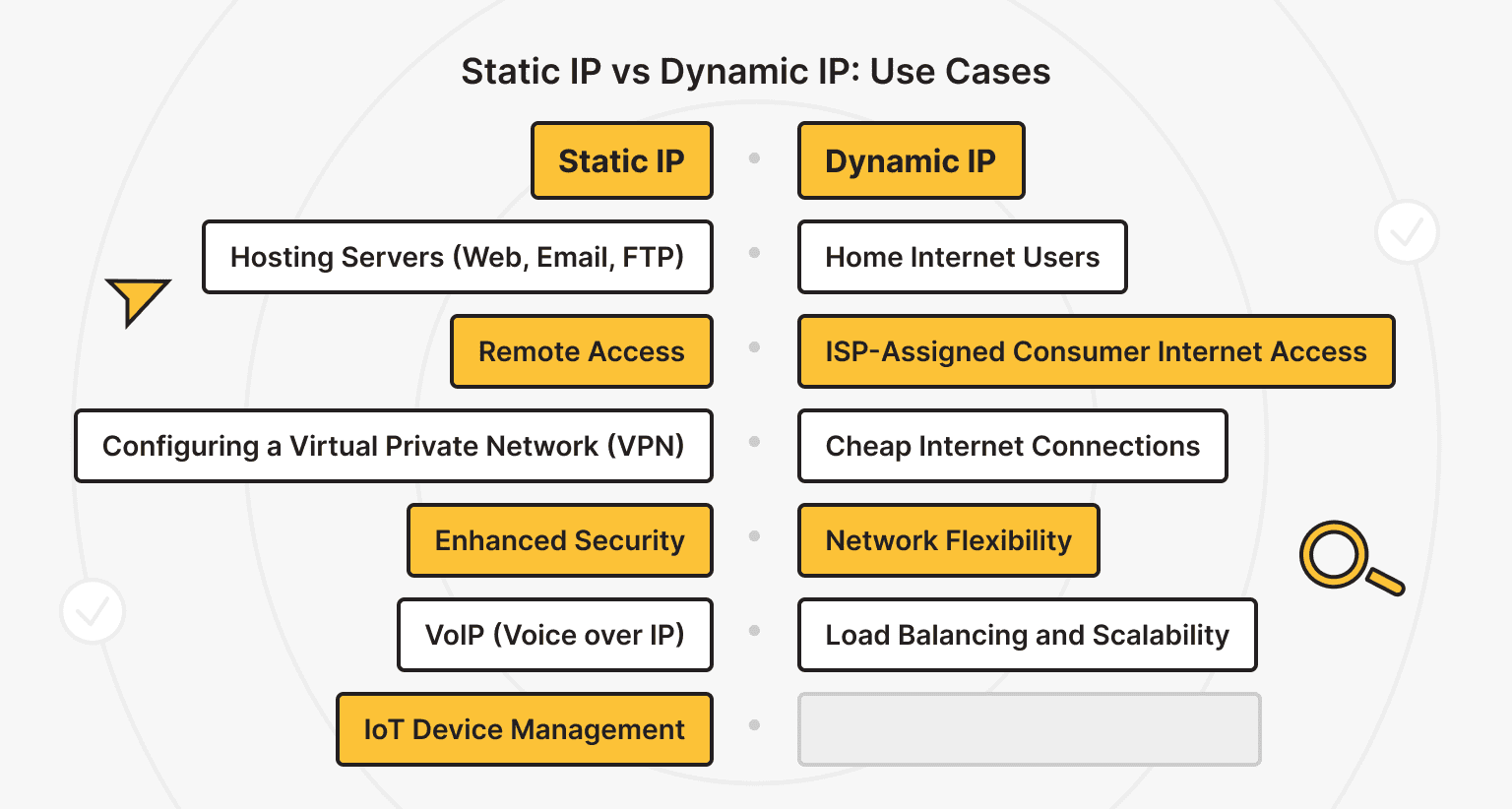 Static IP vs Dynamic IP: Use Cases

| Static IP | Dynamic IP |
|---|---|
| Hosting Servers (Web, Email, FTP) | Home Internet Users |
| Remote Access | ISP-Assigned Consumer Internet Access |
| Configuring a Virtual Private Network (VPN) | Cheap Internet Connections |
| Enhanced Security | Network Flexibility |
| VoIP (Voice over IP) | Load Balancing and Scalability |
| IoT Device Management | |